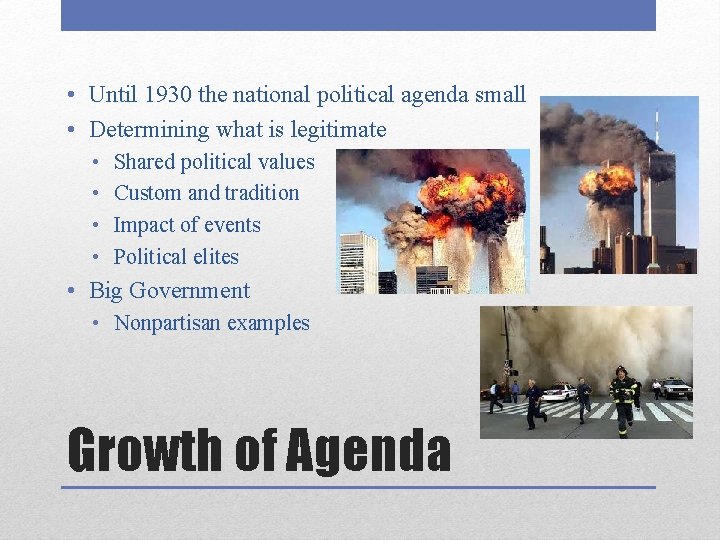 • Until 1930 the national political agenda small
• Determining what is legitimate
  • Shared political values
  • Custom and tradition
  • Impact of events
  • Political elites
• Big Government
  • Nonpartisan examples

Growth of Agenda